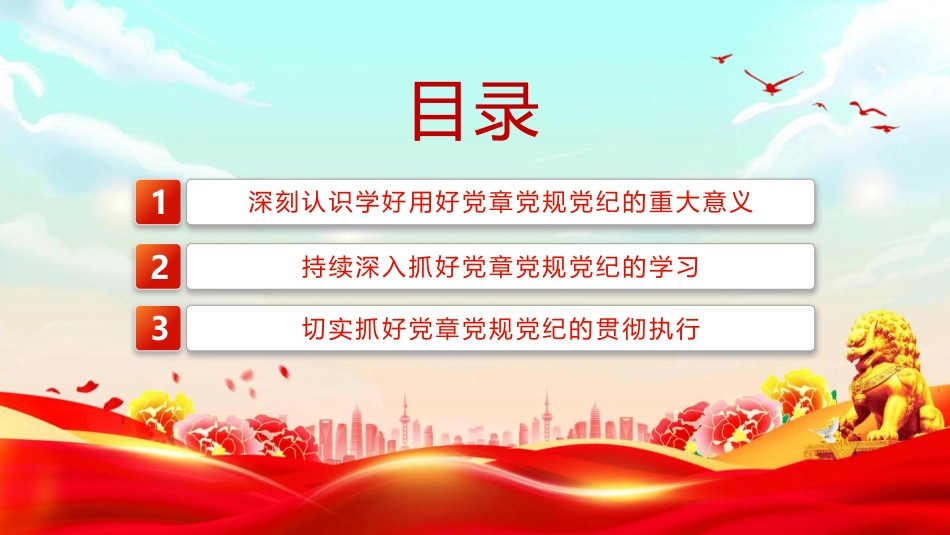 目录

1 深刻认识学好用好党章党规党纪的重大意义

2 持续深入抓好党章党规党纪的学习

3 切实抓好党章党规党纪的贯彻执行